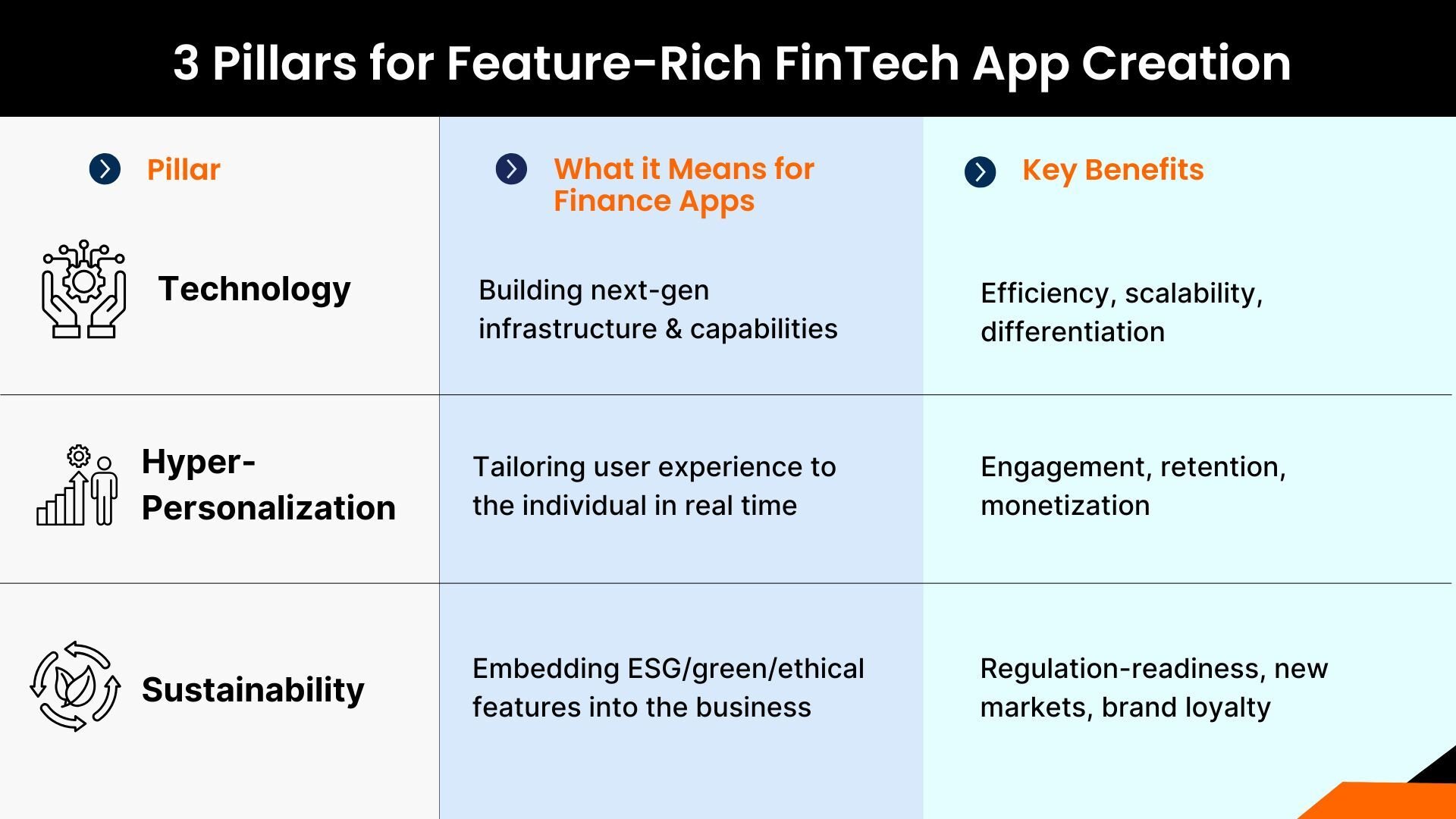 3 Pillars for Feature-Rich FinTech App Creation

| Pillar | What it Means for Finance Apps | Key Benefits |
|---|---|---|
| Technology | Building next-gen infrastructure & capabilities | Efficiency, scalability, differentiation |
| Hyper-Personalization | Tailoring user experience to the individual in real time | Engagement, retention, monetization |
| Sustainability | Embedding ESG/green/ethical features into the business | Regulation-readiness, new markets, brand loyalty |